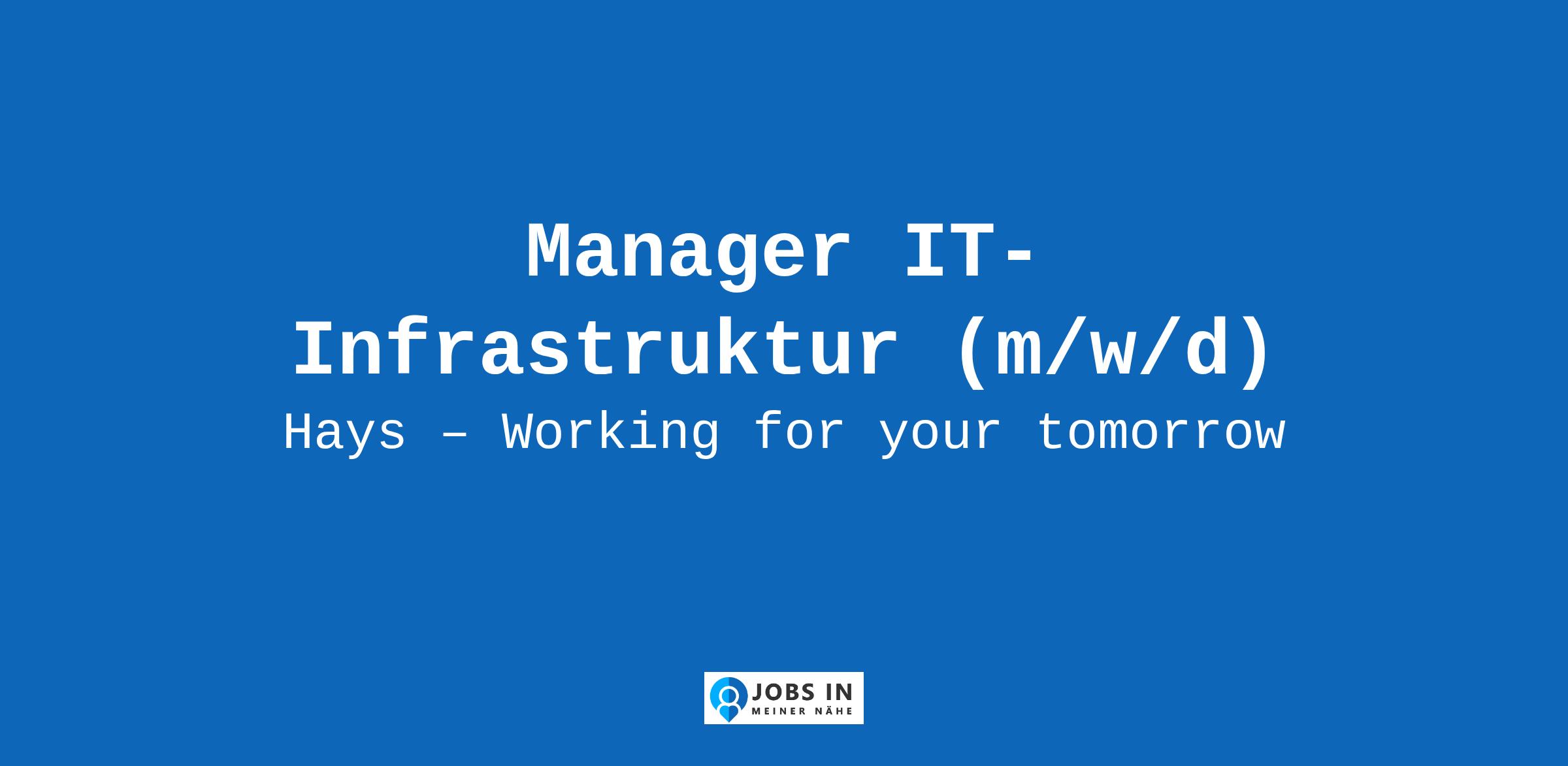 Manager IT-Infrastruktur (m/w/d)

Hays – Working for your tomorrow

JOBS IN
MEINER NÄHE